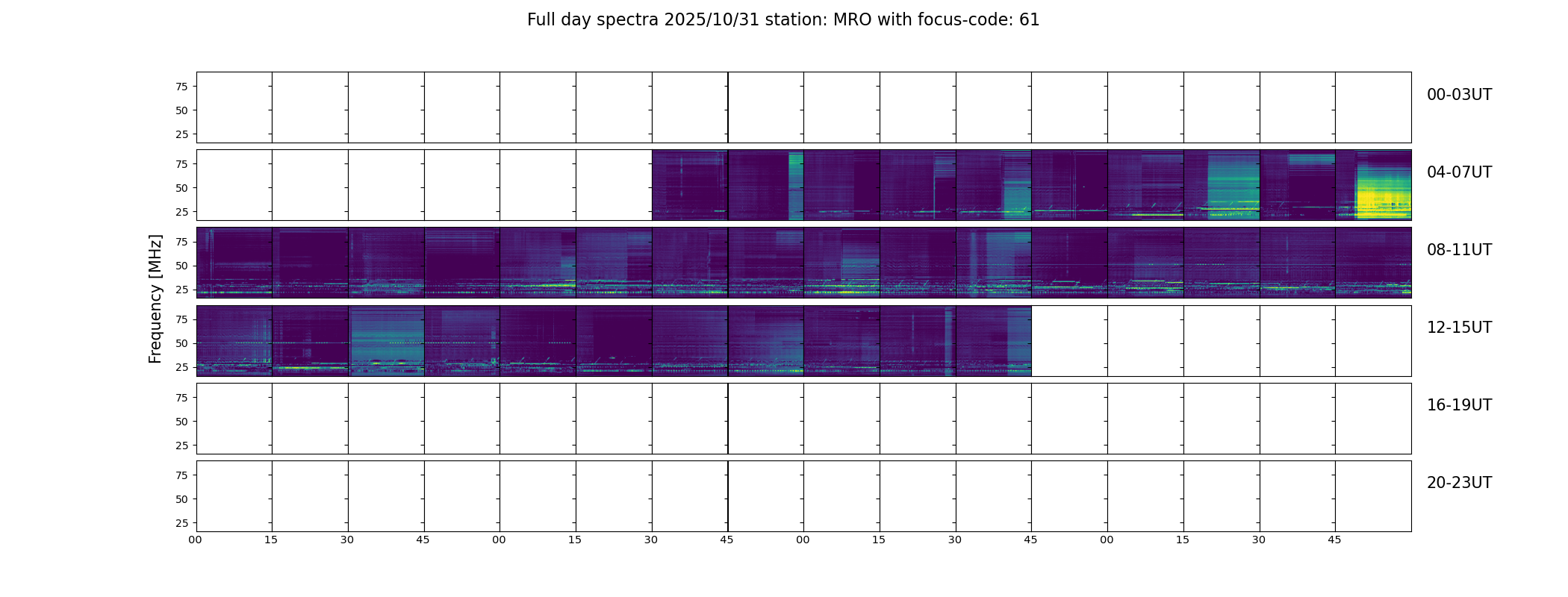 Full day spectra 2025/10/31 station: MRO with focus-code: 61

Frequency [MHz]

75
50
25
00-03UT

75
50
25
04-07UT

75
50
25
08-11UT

75
50
25
12-15UT

75
50
25
16-19UT

75
50
25
20-23UT

00 15 30 45 00 15 30 45 00 15 30 45 00 15 30 45